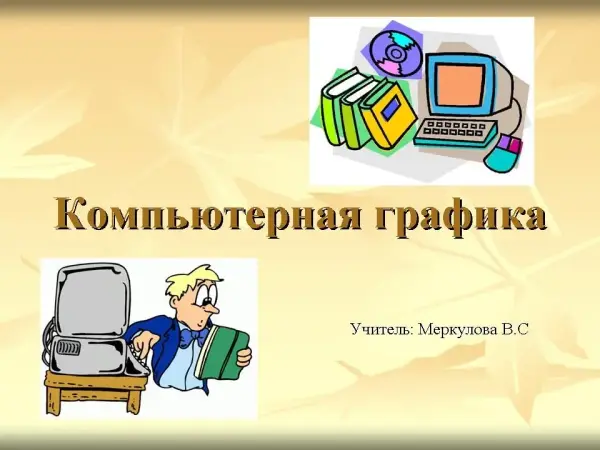 Компьютерная графика

Учитель: Меркулова В.С